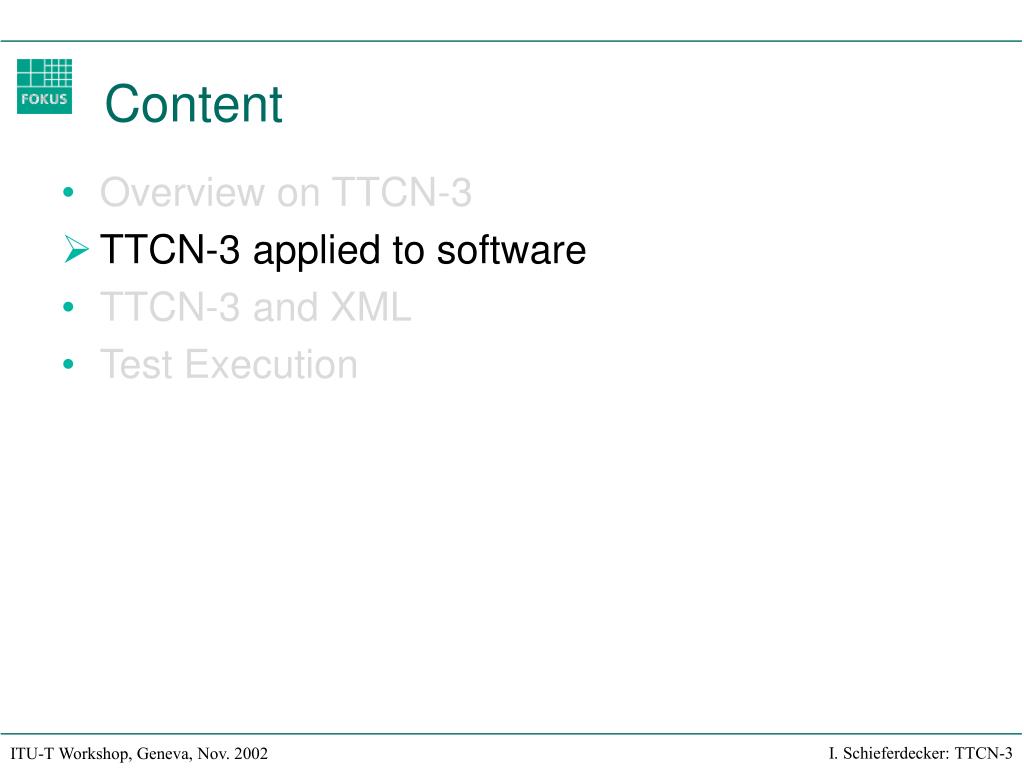 FOKUS

Content

• Overview on TTCN-3
➢ TTCN-3 applied to software
• TTCN-3 and XML
• Test Execution

ITU-T Workshop, Geneva, Nov. 2002

I. Schieferdecker: TTCN-3